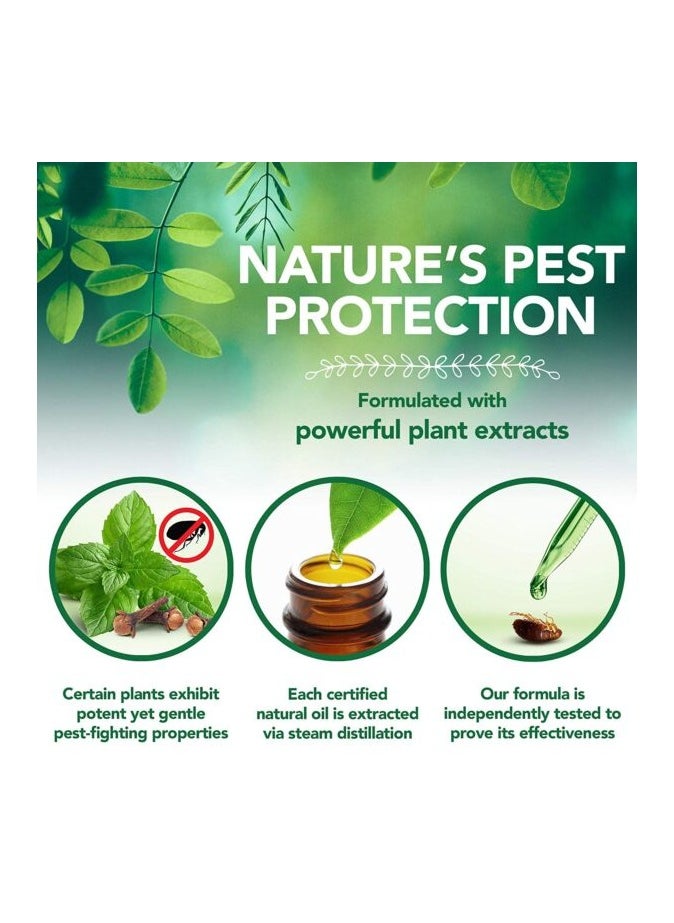 NATURE'S PEST PROTECTION

Formulated with
powerful plant extracts

Certain plants exhibit potent yet gentle pest-fighting properties

Each certified natural oil is extracted via steam distillation

Our formula is independently tested to prove its effectiveness